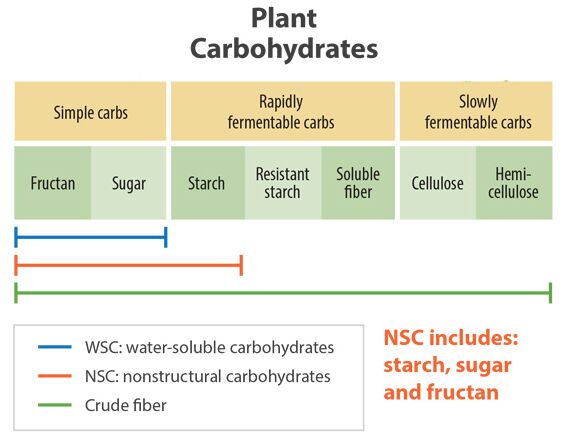 Plant Carbohydrates

Simple carbs

Rapidly fermentable carbs

Slowly fermentable carbs

Fructan

Sugar

Starch

Resistant starch

Soluble fiber

Cellulose

Hemi-cellulose

WSC: water-soluble carbohydrates

NSC: nonstructural carbohydrates

Crude fiber

NSC includes: starch, sugar and fructan